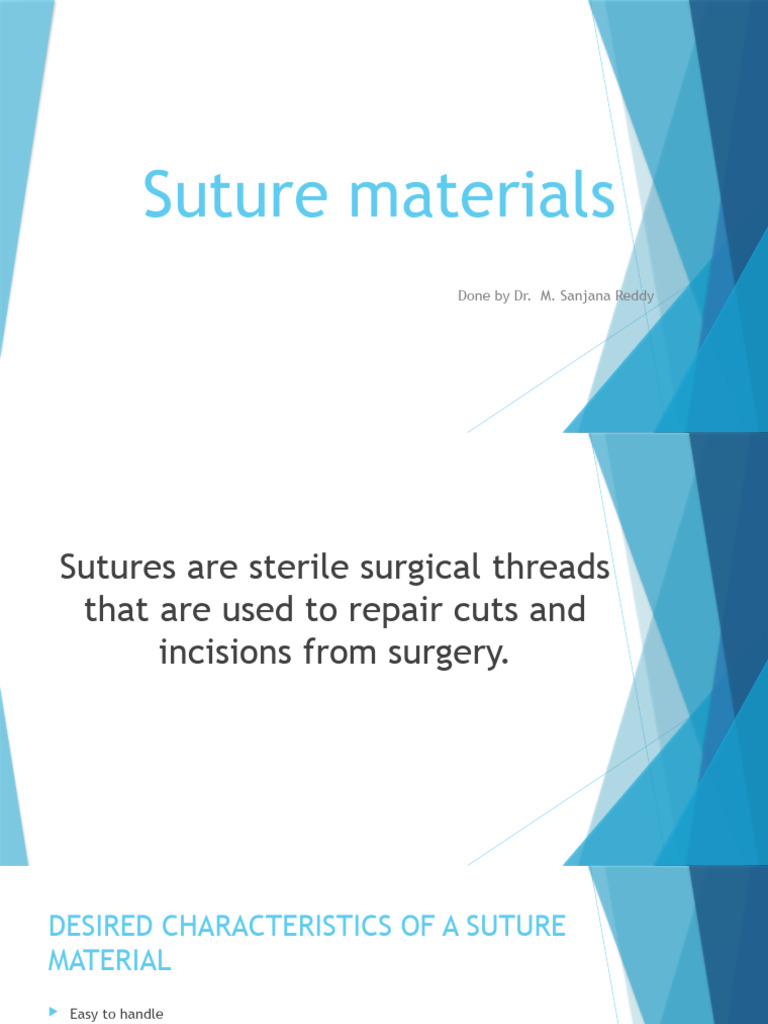 Suture materials

Done by Dr. M. Sanjana Reddy

Sutures are sterile surgical threads that are used to repair cuts and incisions from surgery.

DESIRED CHARACTERISTICS OF A SUTURE MATERIAL

Easy to handle